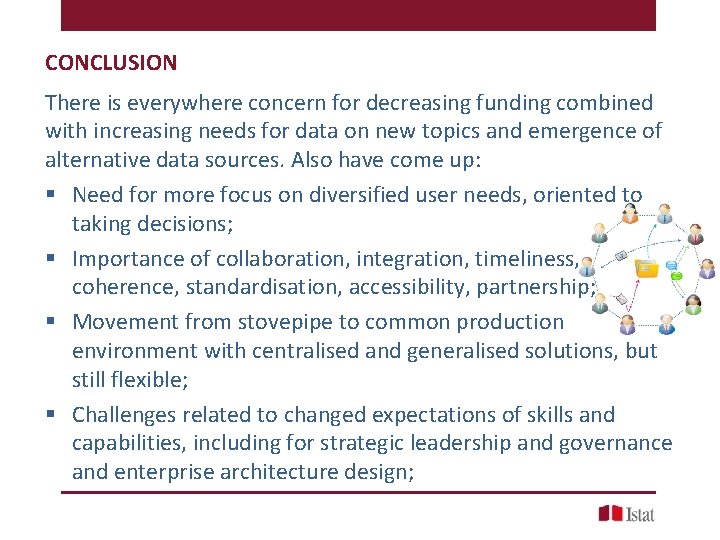 CONCLUSION

There is everywhere concern for decreasing funding combined with increasing needs for data on new topics and emergence of alternative data sources. Also have come up:

▪ Need for more focus on diversified user needs, oriented to taking decisions;

▪ Importance of collaboration, integration, timeliness, coherence, standardisation, accessibility, partnership;

▪ Movement from stovepipe to common production environment with centralised and generalised solutions, but still flexible;

▪ Challenges related to changed expectations of skills and capabilities, including for strategic leadership and governance and enterprise architecture design;

Istat